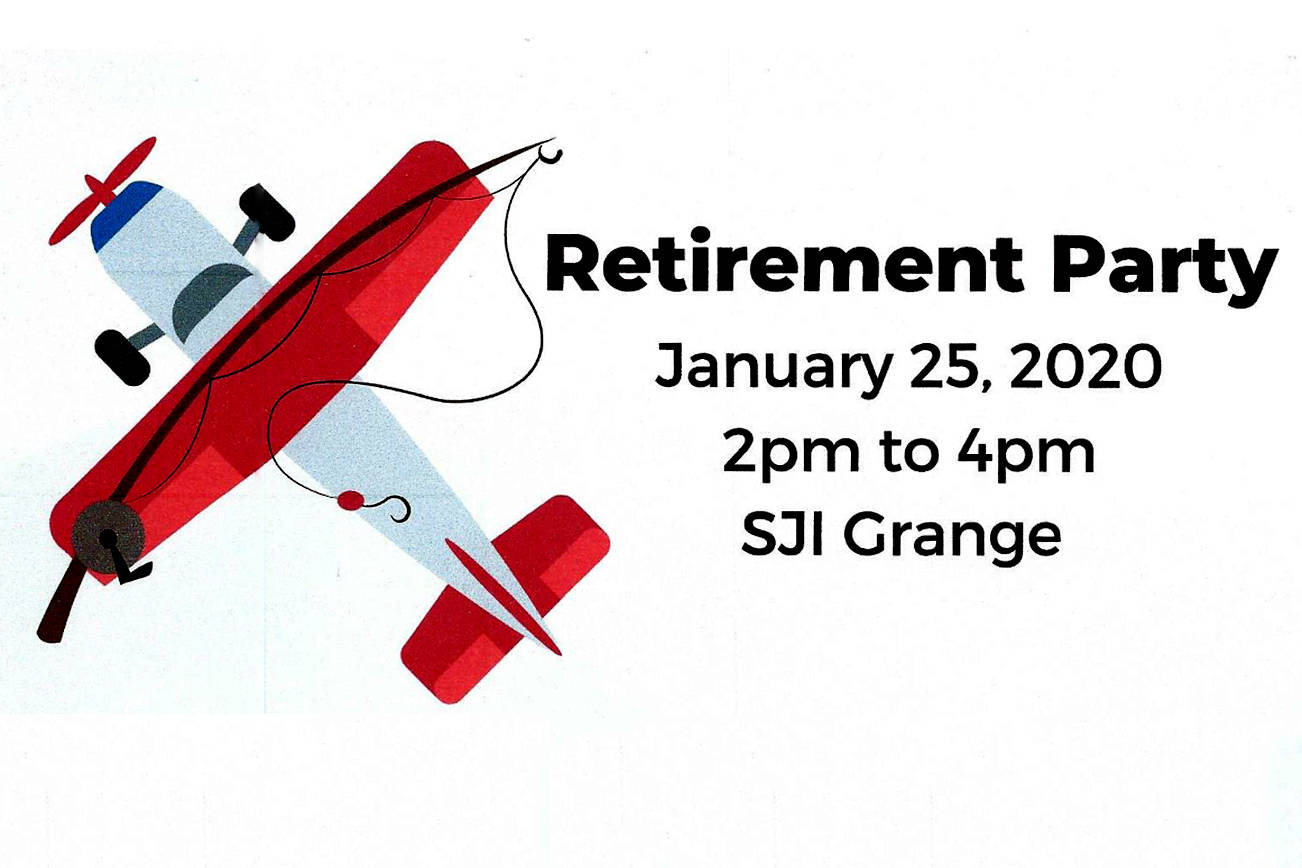 Retirement Party
January 25, 2020
2pm to 4pm
SJI Grange